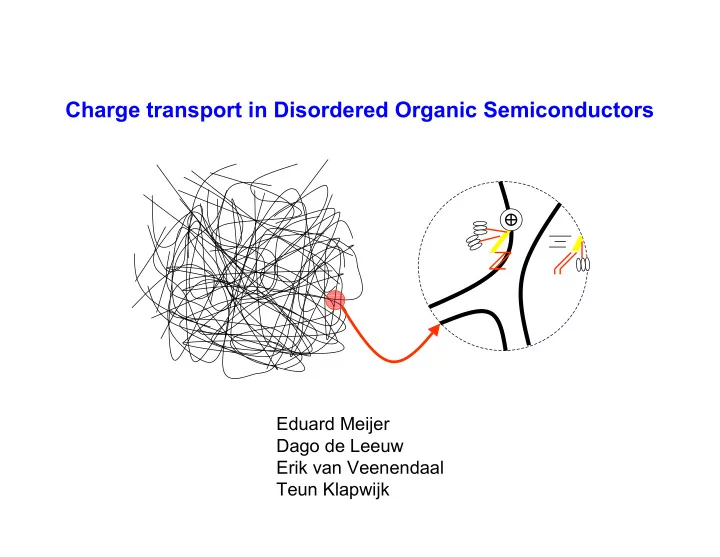 Charge transport in Disordered Organic Semiconductors

$\oplus$

Eduard Meijer
Dago de Leeuw
Erik van Veenendaal
Teun Klapwijk